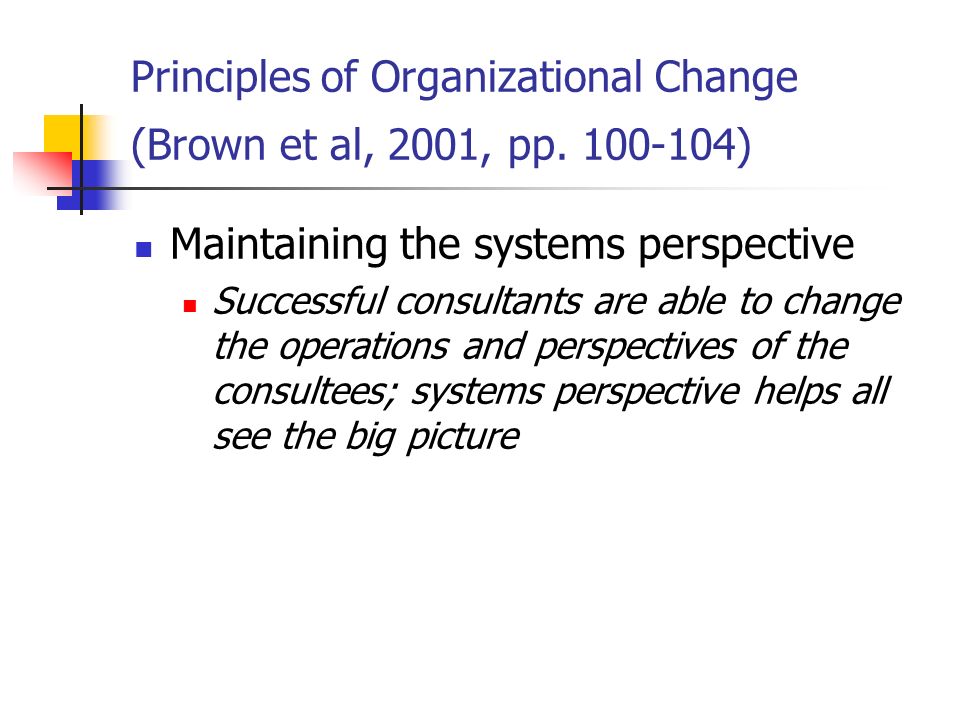 Principles of Organizational Change (Brown et al, 2001, pp. 100-104)

Maintaining the systems perspective

Successful consultants are able to change the operations and perspectives of the consultees; systems perspective helps all see the big picture